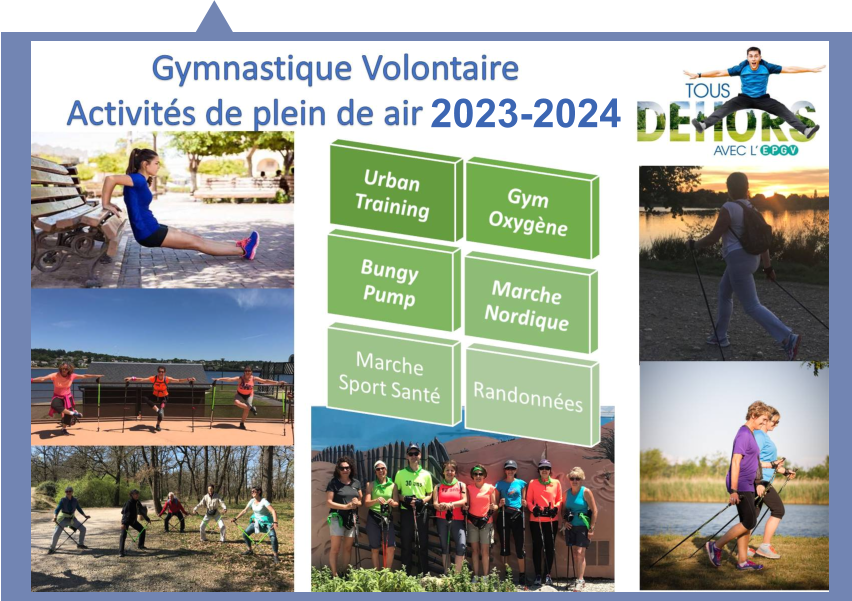 Gymnastique Volontaire
Activités de plein de air 2023-2024

TOUS DEHORS AVEC L'EPGV

Urban Training

Gym Oxygène

Bungy Pump

Marche Nordique

Marche Sport Santé

Randonnées